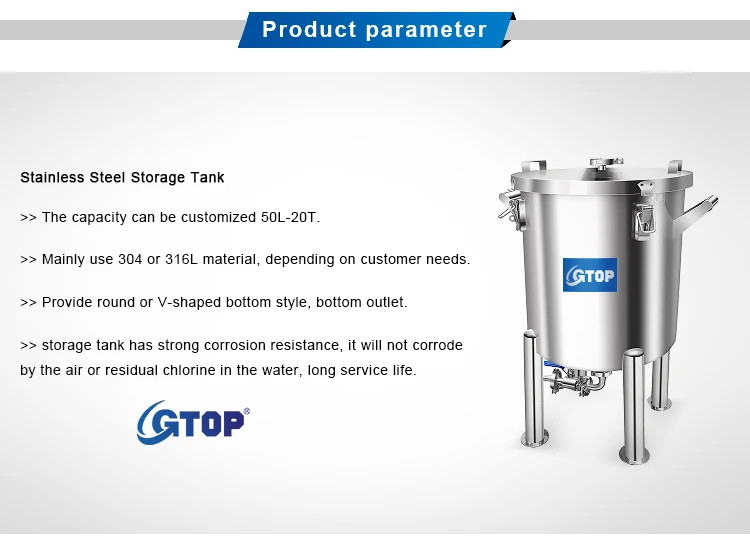 Product parameter

Stainless Steel Storage Tank

>> The capacity can be customized 50L-20T.

>> Mainly use 304 or 316L material, depending on customer needs.

>> Provide round or V-shaped bottom style, bottom outlet.

>> storage tank has strong corrosion resistance, it will not corrode by the air or residual chlorine in the water, long service life.

GTOP®

GTOP